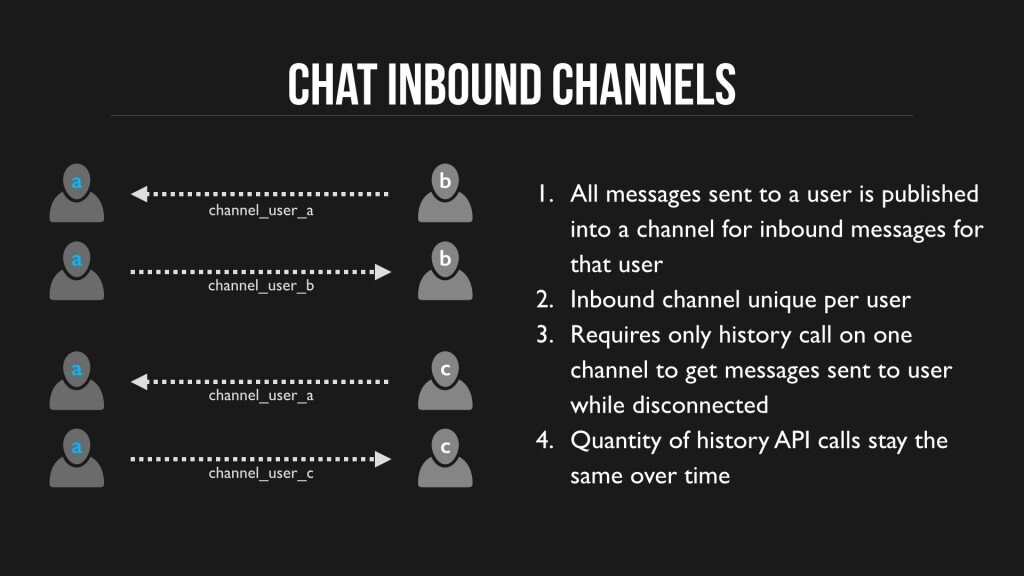 CHAT INBOUND CHANNELS

a
channel_user_a
b

a
channel_user_b
b

a
channel_user_a
c

a
channel_user_c
c

1. All messages sent to a user is published into a channel for inbound messages for that user
2. Inbound channel unique per user
3. Requires only history call on one channel to get messages sent to user while disconnected
4. Quantity of history API calls stay the same over time